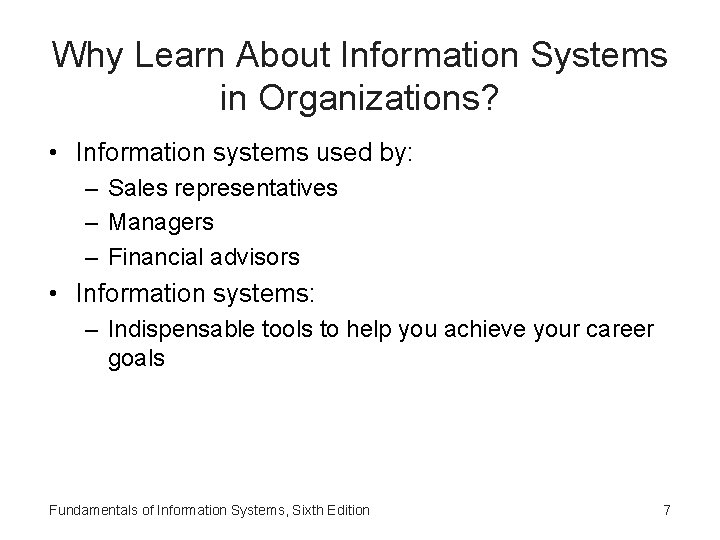 Why Learn About Information Systems in Organizations?

• Information systems used by:
– Sales representatives
– Managers
– Financial advisors
• Information systems:
– Indispensable tools to help you achieve your career goals

Fundamentals of Information Systems, Sixth Edition

7